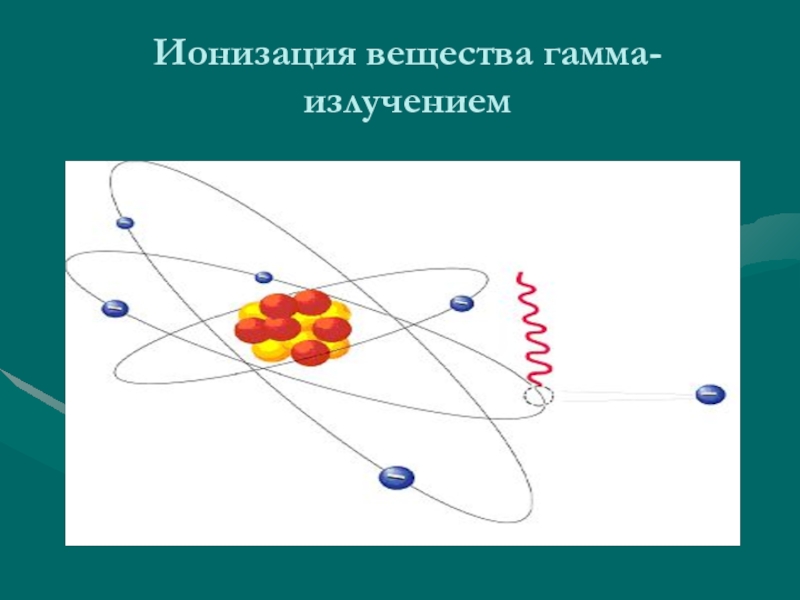 Ионизация вещества гамма-излучением